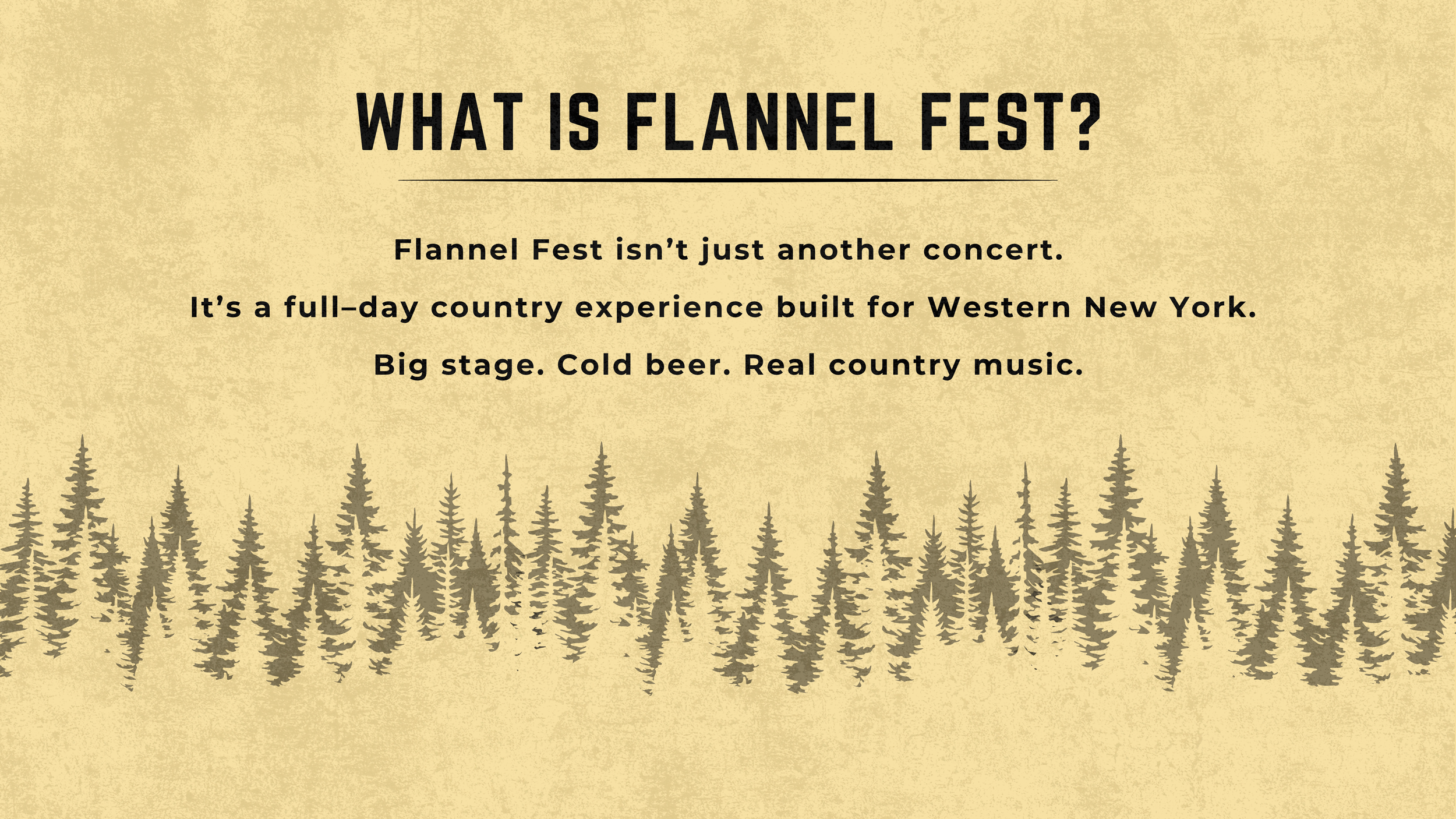 WHAT IS FLANNEL FEST?

Flannel Fest isn’t just another concert.

It’s a full–day country experience built for Western New York.

Big stage. Cold beer. Real country music.